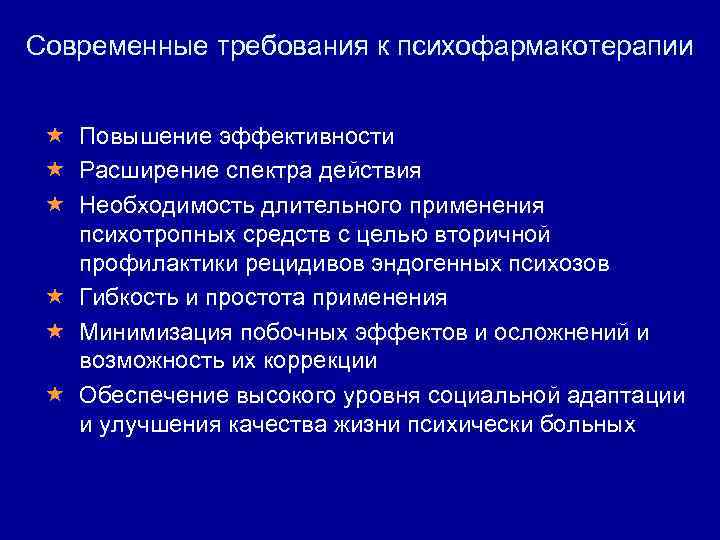 Современные требования к психофармакотерапии

★ Повышение эффективности
★ Расширение спектра действия
★ Необходимость длительного применения психотропных средств с целью вторичной профилактики рецидивов эндогенных психозов
★ Гибкость и простота применения
★ Минимизация побочных эффектов и осложнений и возможность их коррекции
★ Обеспечение высокого уровня социальной адаптации и улучшения качества жизни психически больных